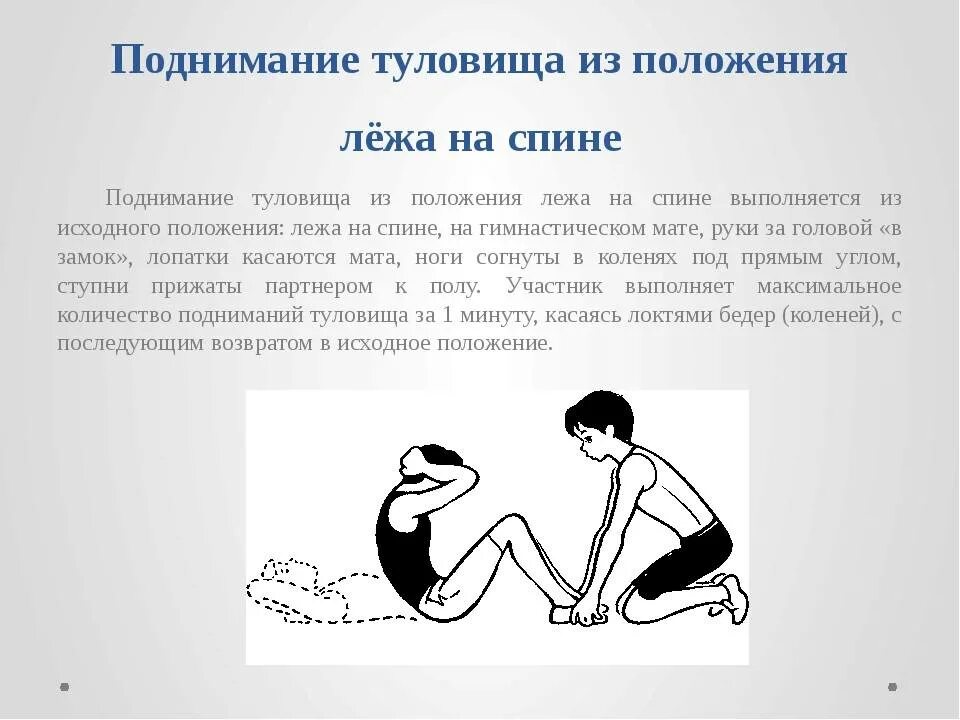 Поднимание туловища из положения лёжа на спине

Поднимание туловища из положения лежа на спине выполняется из исходного положения: лежа на спине, на гимнастическом мате, руки за головой «в замок», лопатки касаются мата, ноги согнуты в коленях под прямым углом, ступни прижаты партнером к полу. Участник выполняет максимальное количество подниманий туловища за 1 минуту, касаясь локтями бедер (коленей), с последующим возвратом в исходное положение.